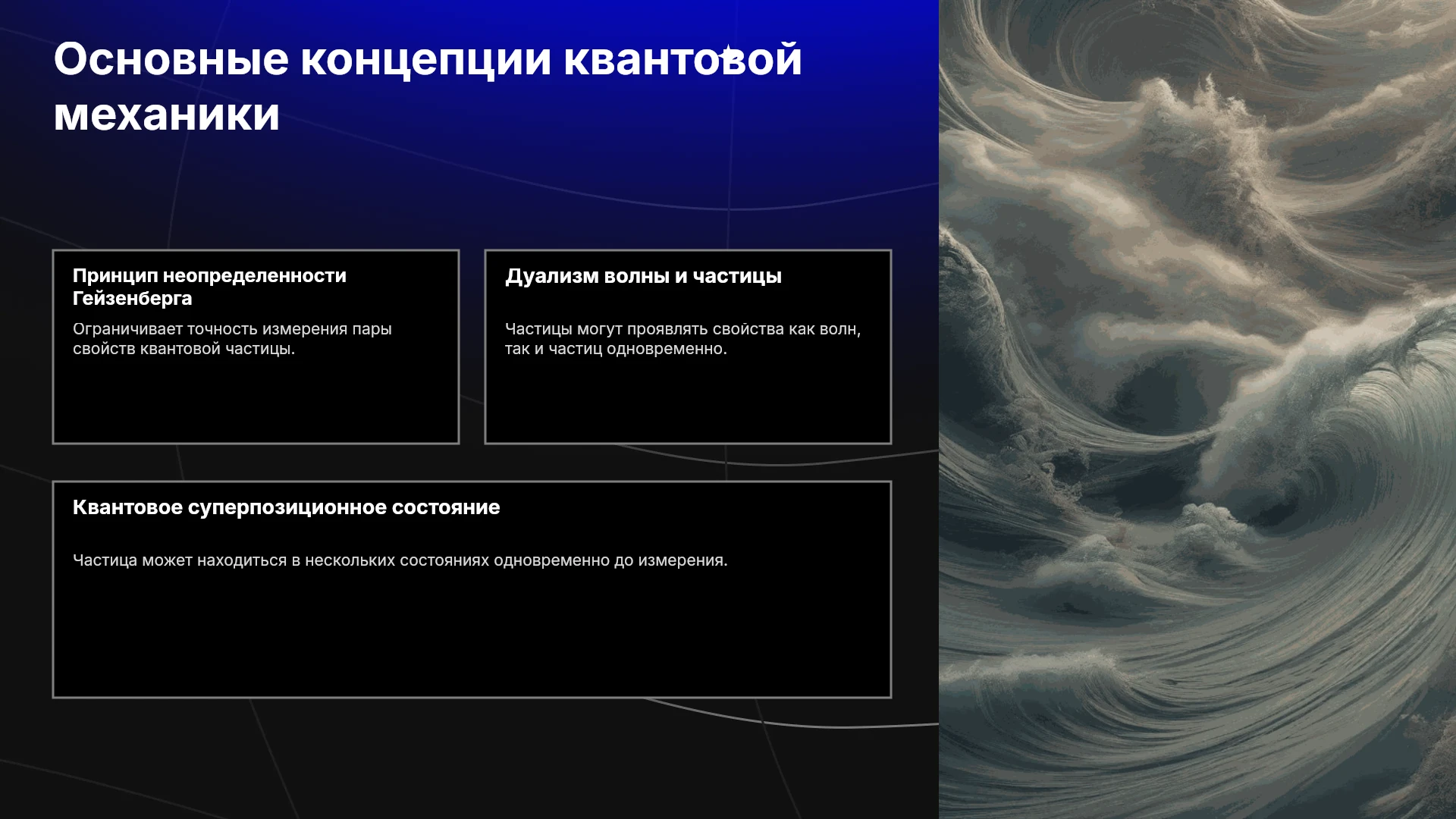 Основные концепции квантовой механики

Принцип неопределенности Гейзенберга

Ограничивает точность измерения пары свойств квантовой частицы.

Дуализм волны и частицы

Частицы могут проявлять свойства как волн, так и частиц одновременно.

Квантовое суперпозиционное состояние

Частица может находиться в нескольких состояниях одновременно до измерения.